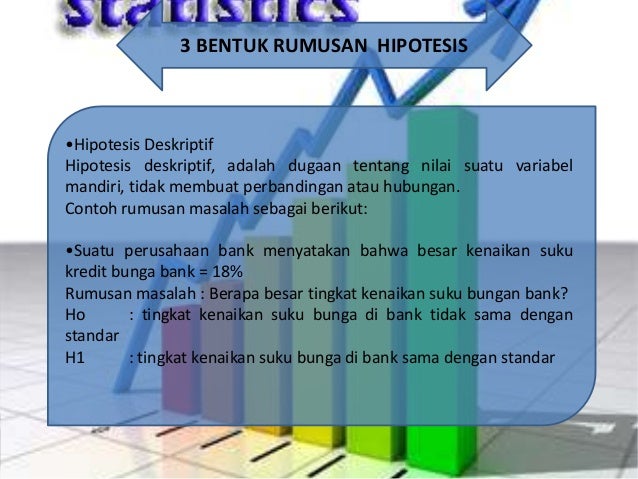 Statistics

3 BENTUK RUMUSAN HIPOTESIS

•Hipotesis Deskriptif
Hipotesis deskriptif, adalah dugaan tentang nilai suatu variabel mandiri, tidak membuat perbandingan atau hubungan.
Contoh rumusan masalah sebagai berikut:

•Suatu perusahaan bank menyatakan bahwa besar kenaikan suku kredit bunga bank = 18%
Rumusan masalah : Berapa besar tingkat kenaikan suku bungan bank?
Ho : tingkat kenaikan suku bunga di bank tidak sama dengan standar
H1 : tingkat kenaikan suku bunga di bank sama dengan standar